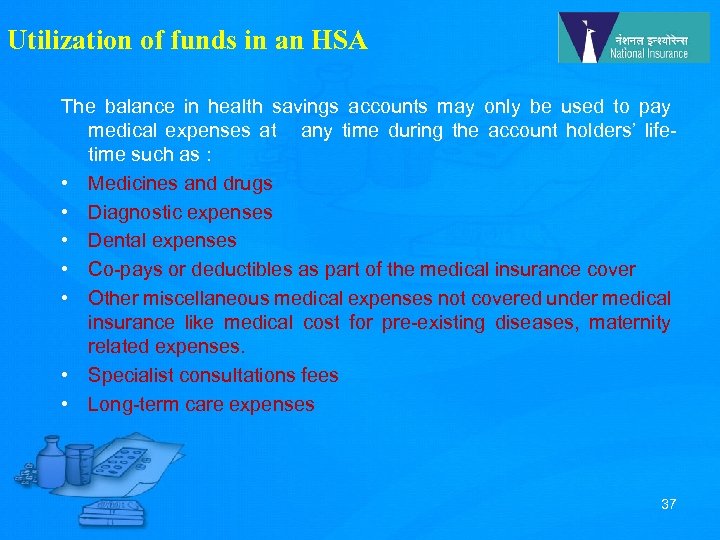 Utilization of funds in an HSA

नेशनल इन्श्योरेन्स
National Insurance

The balance in health savings accounts may only be used to pay medical expenses at any time during the account holders' life-time such as :

• Medicines and drugs
• Diagnostic expenses
• Dental expenses
• Co-pays or deductibles as part of the medical insurance cover
• Other miscellaneous medical expenses not covered under medical insurance like medical cost for pre-existing diseases, maternity related expenses.
• Specialist consultations fees
• Long-term care expenses

37